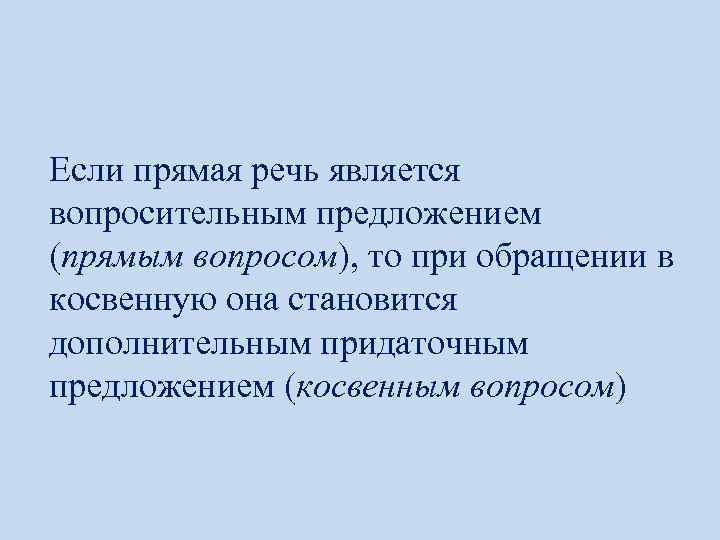 Если прямая речь является вопросительным предложением (прямым вопросом), то при обращении в косвенную она становится дополнительным придаточным предложением (косвенным вопросом)